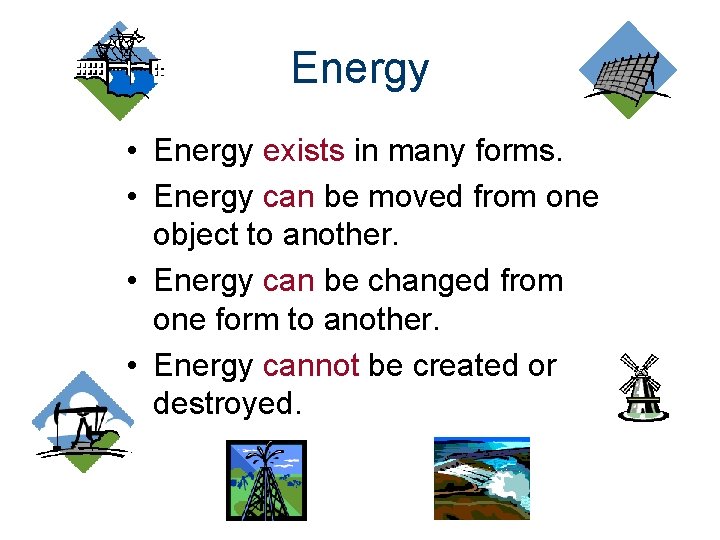 Energy

• Energy exists in many forms.
• Energy can be moved from one object to another.
• Energy can be changed from one form to another.
• Energy cannot be created or destroyed.